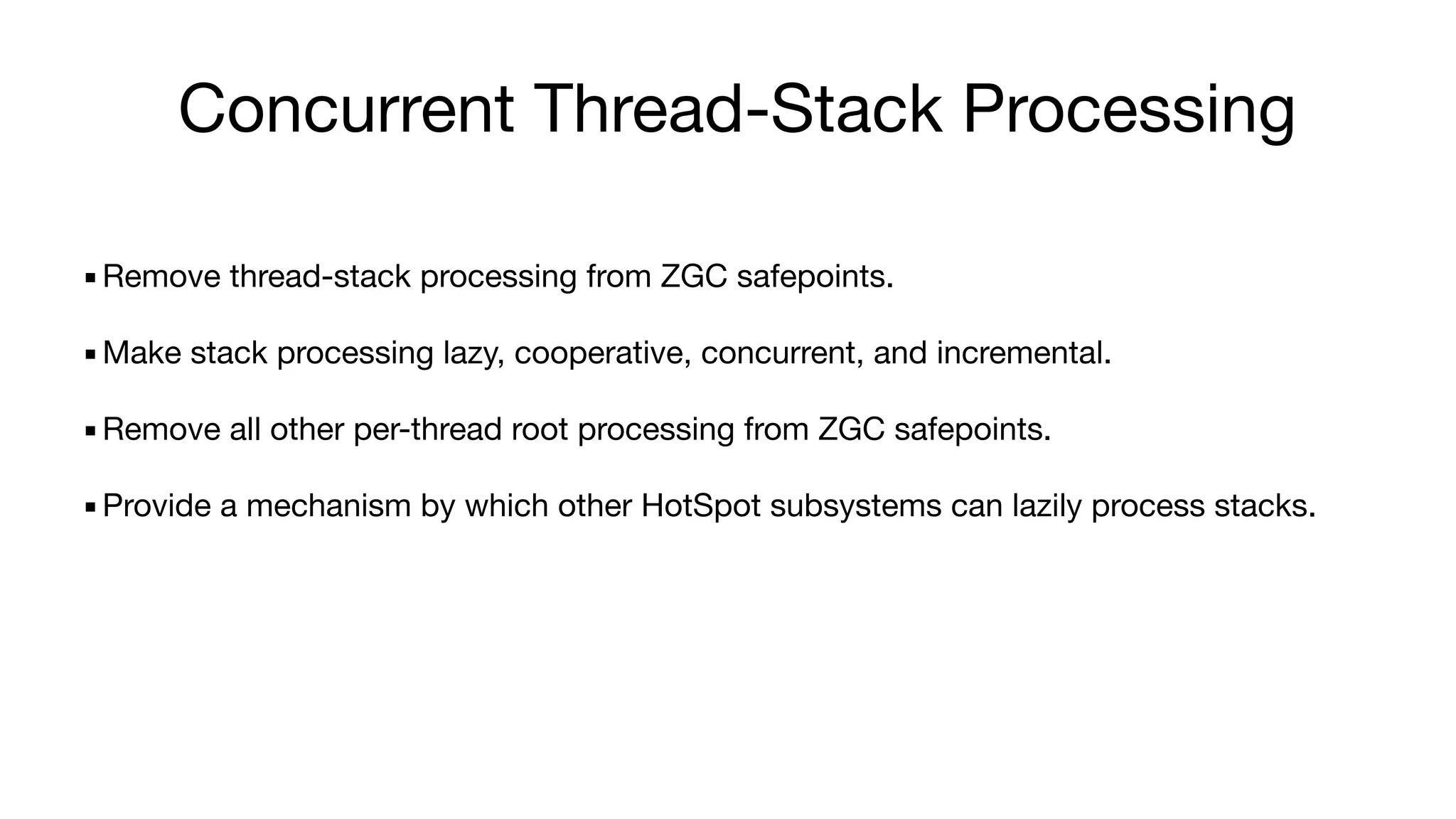 Concurrent Thread-Stack Processing

▪ Remove thread-stack processing from ZGC safepoints.

▪ Make stack processing lazy, cooperative, concurrent, and incremental.

▪ Remove all other per-thread root processing from ZGC safepoints.

▪ Provide a mechanism by which other HotSpot subsystems can lazily process stacks.